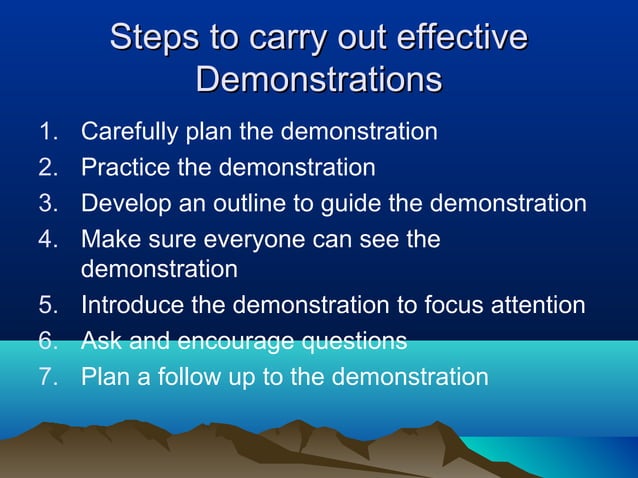 Steps to carry out effective Demonstrations

1. Carefully plan the demonstration
2. Practice the demonstration
3. Develop an outline to guide the demonstration
4. Make sure everyone can see the demonstration
5. Introduce the demonstration to focus attention
6. Ask and encourage questions
7. Plan a follow up to the demonstration